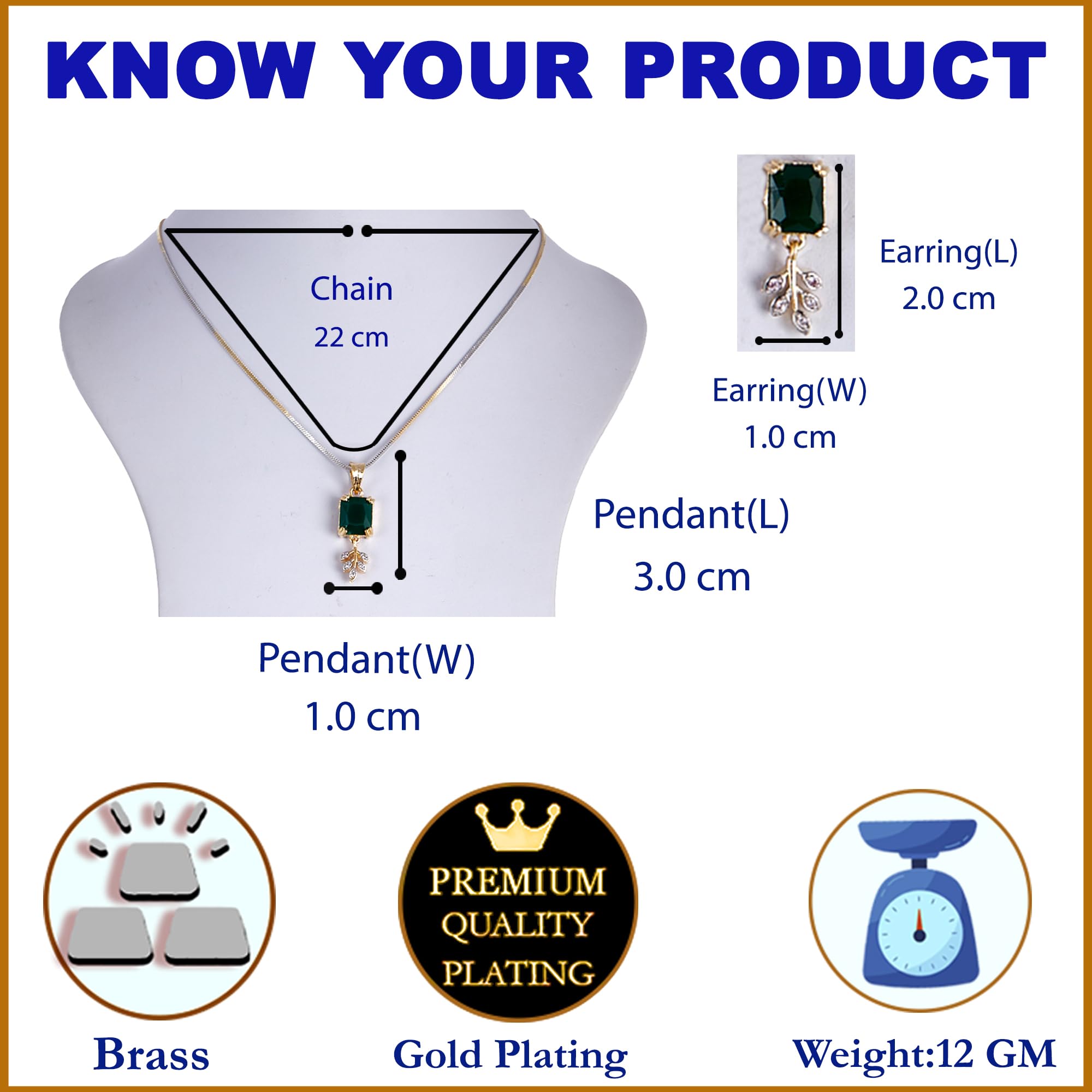 KNOW YOUR PRODUCT

Chain
22 cm

Earring(L)
2.0 cm

Earring(W)
1.0 cm

Pendant(L)
3.0 cm

Pendant(W)
1.0 cm

PREMIUM QUALITY PLATING

Brass

Gold Plating

Weight:12 GM